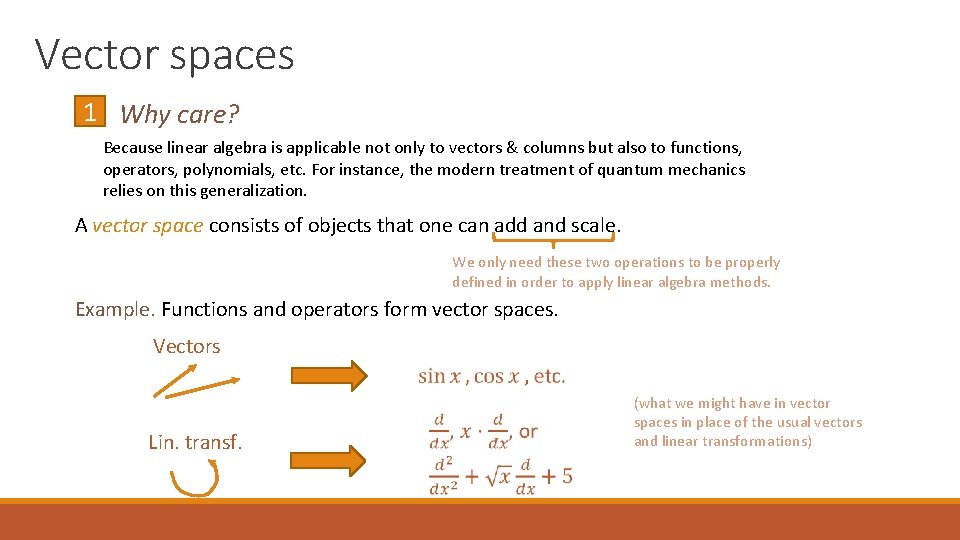 Vector spaces

1 Why care?

Because linear algebra is applicable not only to vectors & columns but also to functions, operators, polynomials, etc. For instance, the modern treatment of quantum mechanics relies on this generalization.

A vector space consists of objects that one can add and scale.

We only need these two operations to be properly defined in order to apply linear algebra methods.

Example. Functions and operators form vector spaces.

Vectors

$\sin x$ , $\cos x$ , etc.

Lin. transf.

$\frac{d}{dx}$, $x \cdot \frac{d}{dx}$, or

$\frac{d^2}{dx^2} + \sqrt{x}\frac{d}{dx} + 5$

(what we might have in vector spaces in place of the usual vectors and linear transformations)